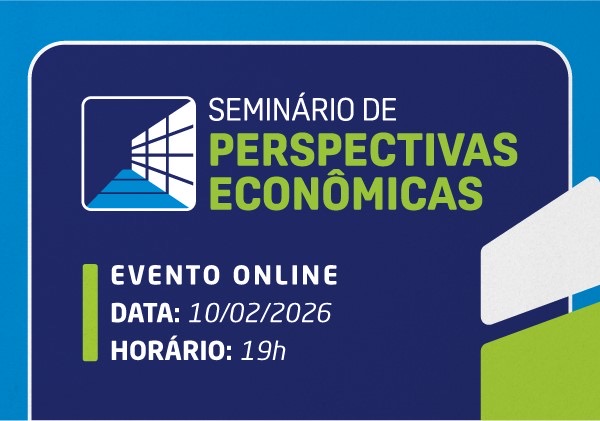 SEMINÁRIO DE
PERSPECTIVAS
ECONÔMICAS

EVENTO ONLINE
DATA: 10/02/2026
HORÁRIO: 19h